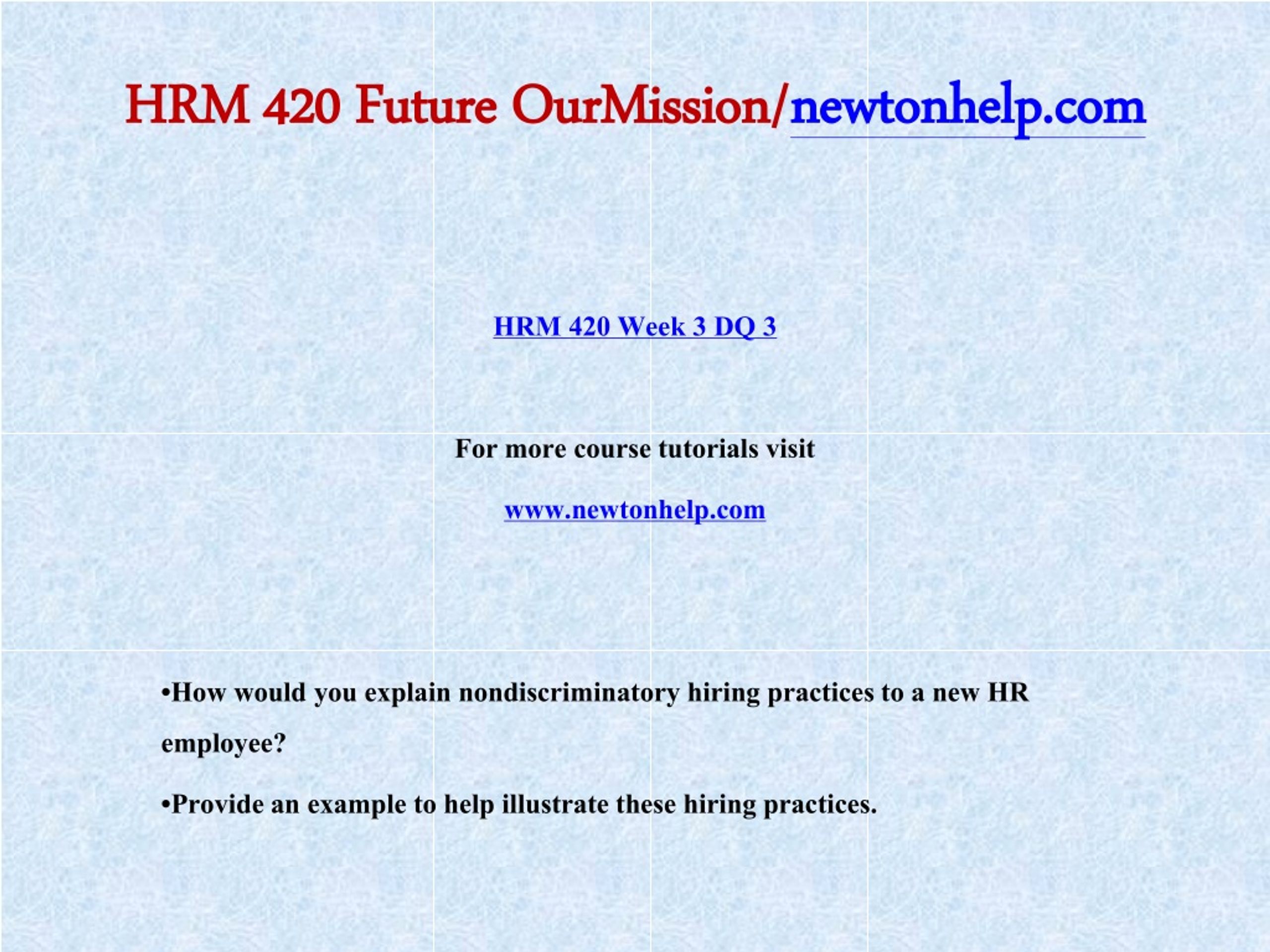 HRM 420 Future OurMission/newtonhelp.com

HRM 420 Week 3 DQ 3

For more course tutorials visit

www.newtonhelp.com

•How would you explain nondiscriminatory hiring practices to a new HR employee?

•Provide an example to help illustrate these hiring practices.